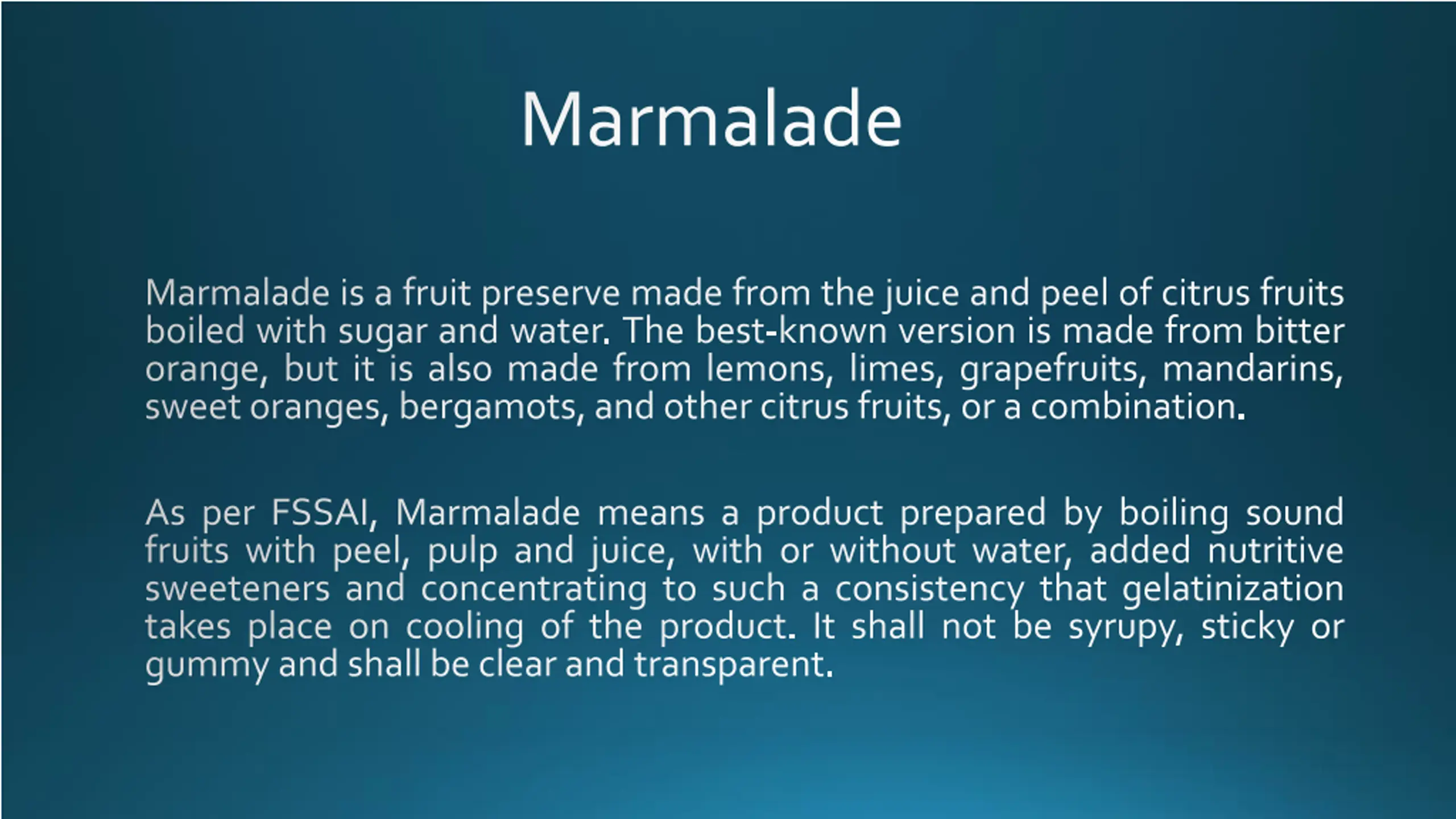 Marmalade

Marmalade is a fruit preserve made from the juice and peel of citrus fruits boiled with sugar and water. The best-known version is made from bitter orange, but it is also made from lemons, limes, grapefruits, mandarins, sweet oranges, bergamots, and other citrus fruits, or a combination.

As per FSSAI, Marmalade means a product prepared by boiling sound fruits with peel, pulp and juice, with or without water, added nutritive sweeteners and concentrating to such a consistency that gelatinization takes place on cooling of the product. It shall not be syrupy, sticky or gummy and shall be clear and transparent.